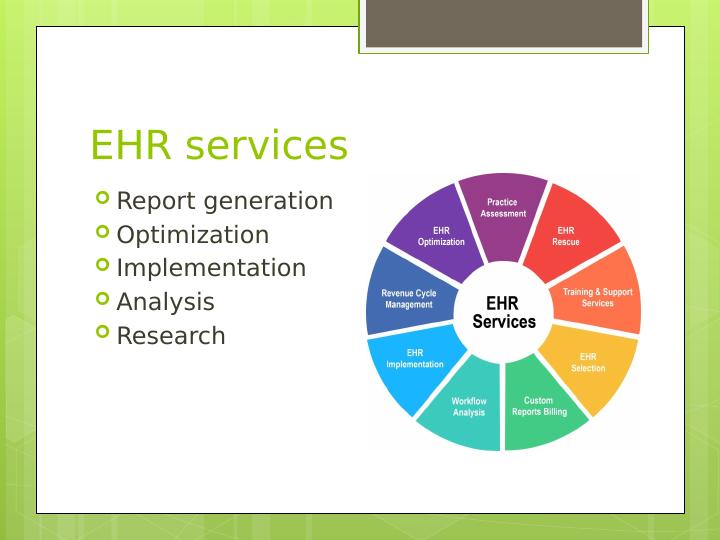 EHR services

Report generation
Optimization
Implementation
Analysis
Research

EHR Services

Practice Assessment

EHR Rescue

Training & Support Services

EHR Selection

Custom Reports Billing

Workflow Analysis

EHR Implementation

Revenue Cycle Management

EHR Optimization